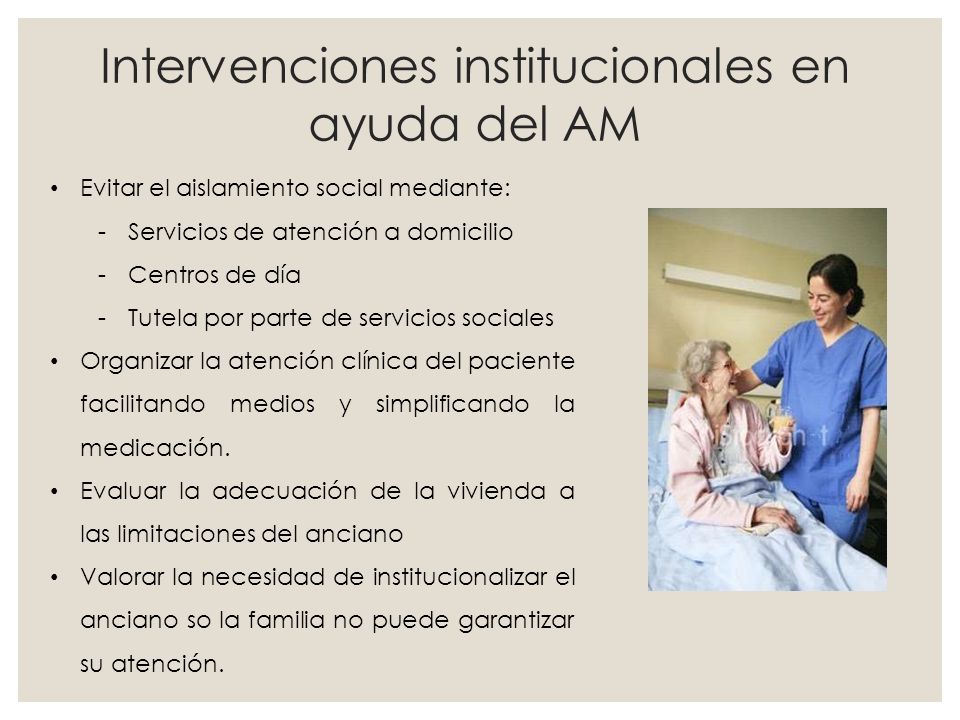 Intervenciones institucionales en ayuda del AM

• Evitar el aislamiento social mediante:
- Servicios de atención a domicilio
- Centros de día
- Tutela por parte de servicios sociales
• Organizar la atención clínica del paciente facilitando medios y simplificando la medicación.
• Evaluar la adecuación de la vivienda a las limitaciones del anciano
• Valorar la necesidad de institucionalizar el anciano so la familia no puede garantizar su atención.